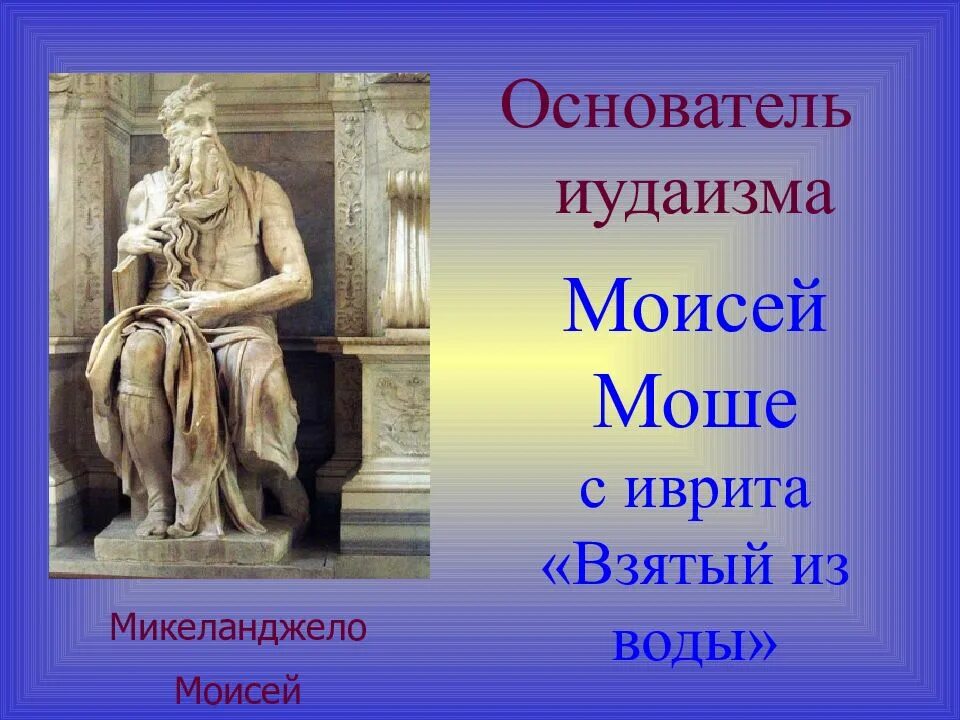 Основатель иудаизма

Моисей
Моше
с иврита
«Взятый из воды»

Микеланджело
Моисей